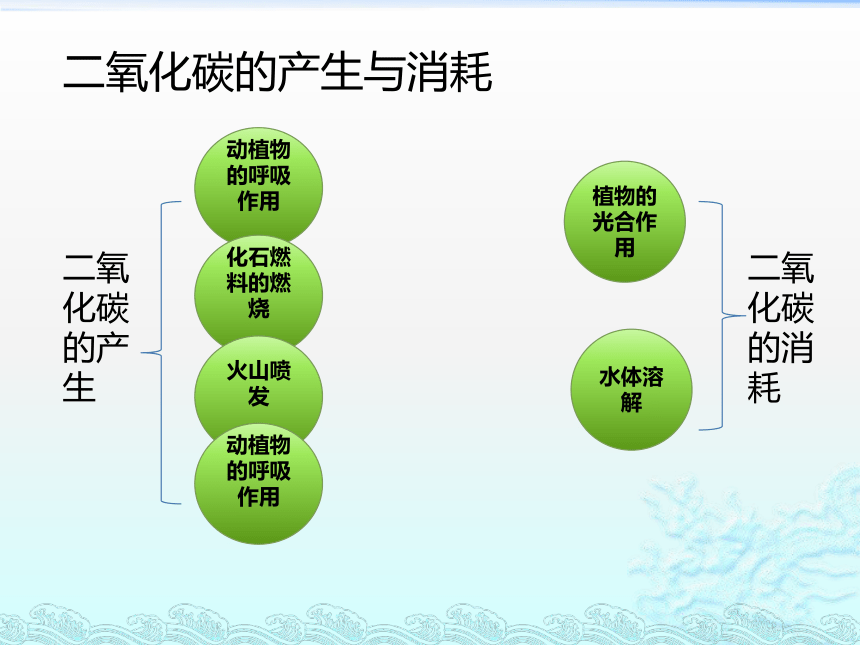 二氧化碳的产生与消耗

二氧化碳的产生

动植物的呼吸作用

化石燃料的燃烧

火山喷发

动植物的呼吸作用

植物的光合作用

水体溶解

二氧化碳的消耗